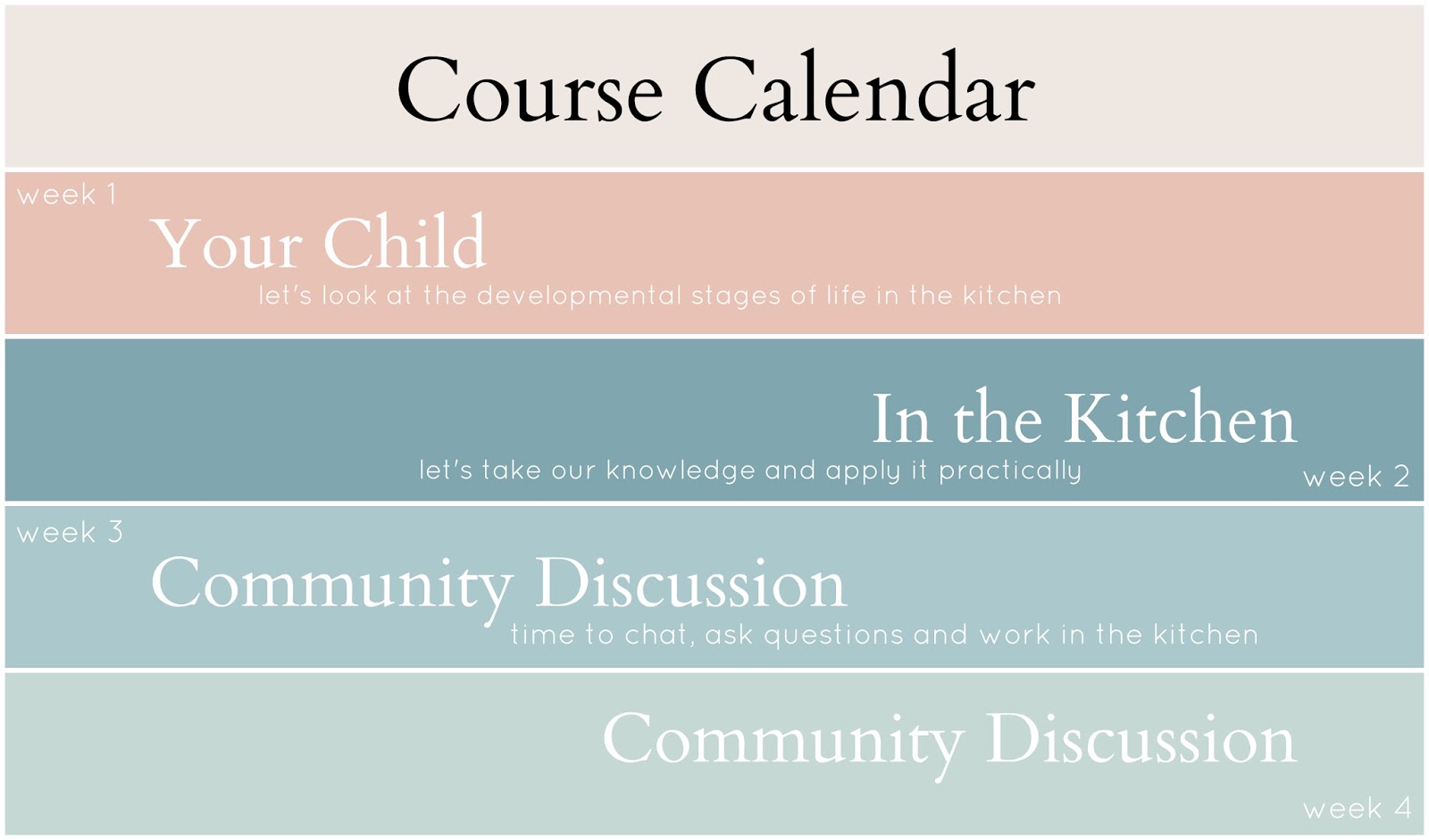 Course Calendar

week 1
Your Child
let's look at the developmental stages of life in the kitchen

In the Kitchen
let's take our knowledge and apply it practically
week 2

week 3
Community Discussion
time to chat, ask questions and work in the kitchen

Community Discussion
week 4